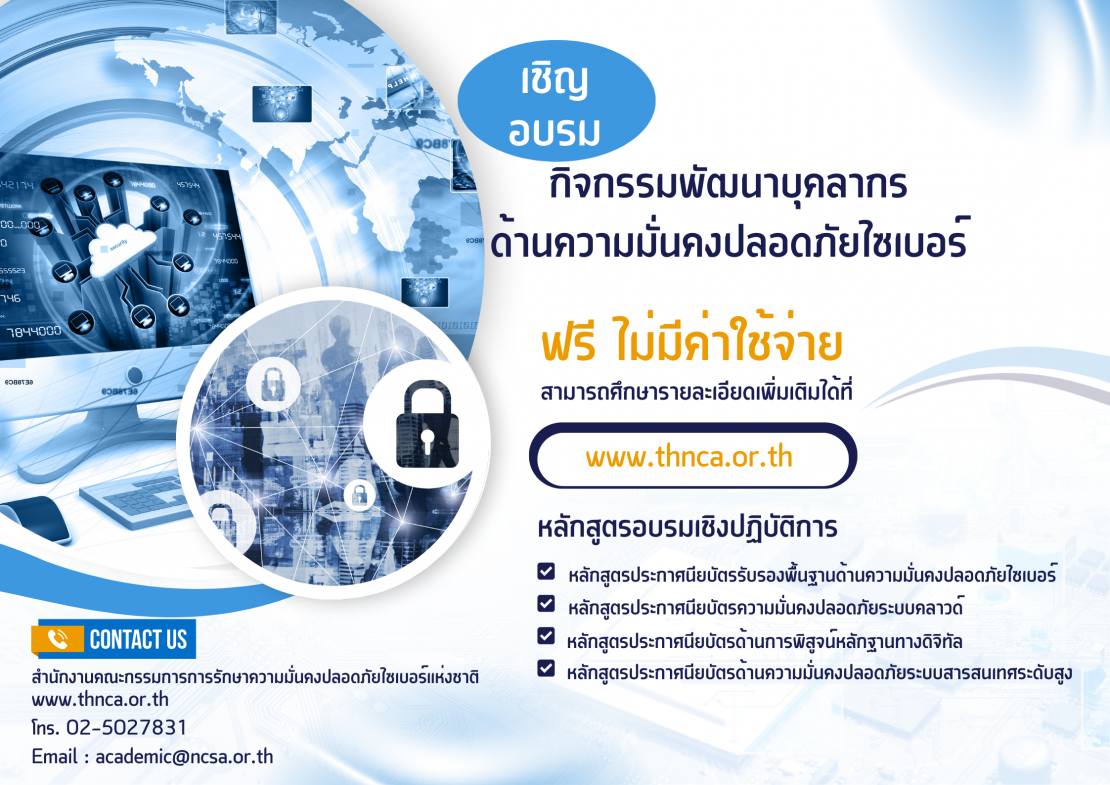 เชิญ
อบรม

กิจกรรมพัฒนาบุคลากร
ด้านความมั่นคงปลอดภัยไซเบอร์

ฟรี ไม่มีค่าใช้จ่าย
สามารถศึกษารายละเอียดเพิ่มเติมได้ที่

www.thnca.or.th

หลักสูตรอบรมเชิงปฏิบัติการ

หลักสูตรประกาศนียบัตรรับรองพื้นฐานด้านความมั่นคงปลอดภัยไซเบอร์
หลักสูตรประกาศนียบัตรความมั่นคงปลอดภัยระบบคลาวด์
หลักสูตรประกาศนียบัตรด้านการพิสูจน์หลักฐานทางดิจิทัล
หลักสูตรประกาศนียบัตรด้านความมั่นคงปลอดภัยระบบสารสนเทศระดับสูง

CONTACT US
สำนักงานคณะกรรมการการรักษาความมั่นคงปลอดภัยไซเบอร์แห่งชาติ
www.thnca.or.th
โทร. 02-5027831
Email : academic@ncsa.or.th